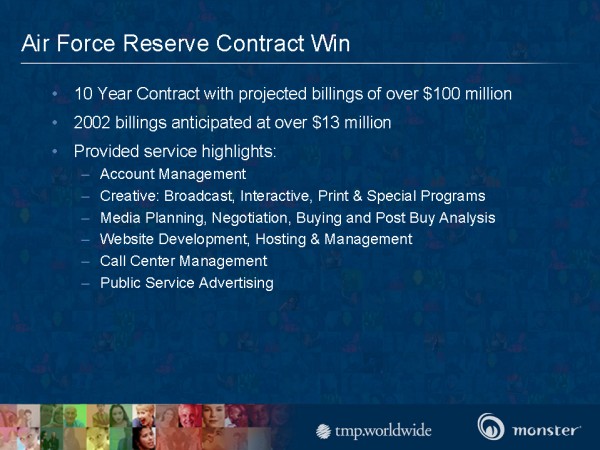 Air Force Reserve Contract Win

• 10 Year Contract with projected billings of over \$100 million
• 2002 billings anticipated at over \$13 million
• Provided service highlights:
– Account Management
– Creative: Broadcast, Interactive, Print & Special Programs
– Media Planning, Negotiation, Buying and Post Buy Analysis
– Website Development, Hosting & Management
– Call Center Management
– Public Service Advertising

tmp.worldwide

monster